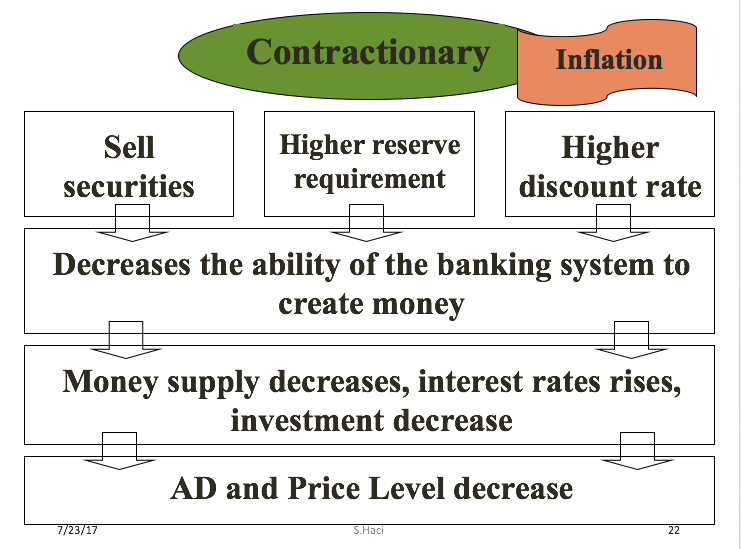 Contractionary

Inflation

Sell securities

Higher reserve requirement

Higher discount rate

Decreases the ability of the banking system to create money

Money supply decreases, interest rates rises, investment decrease

AD and Price Level decrease

7/23/17

S.Haci

22